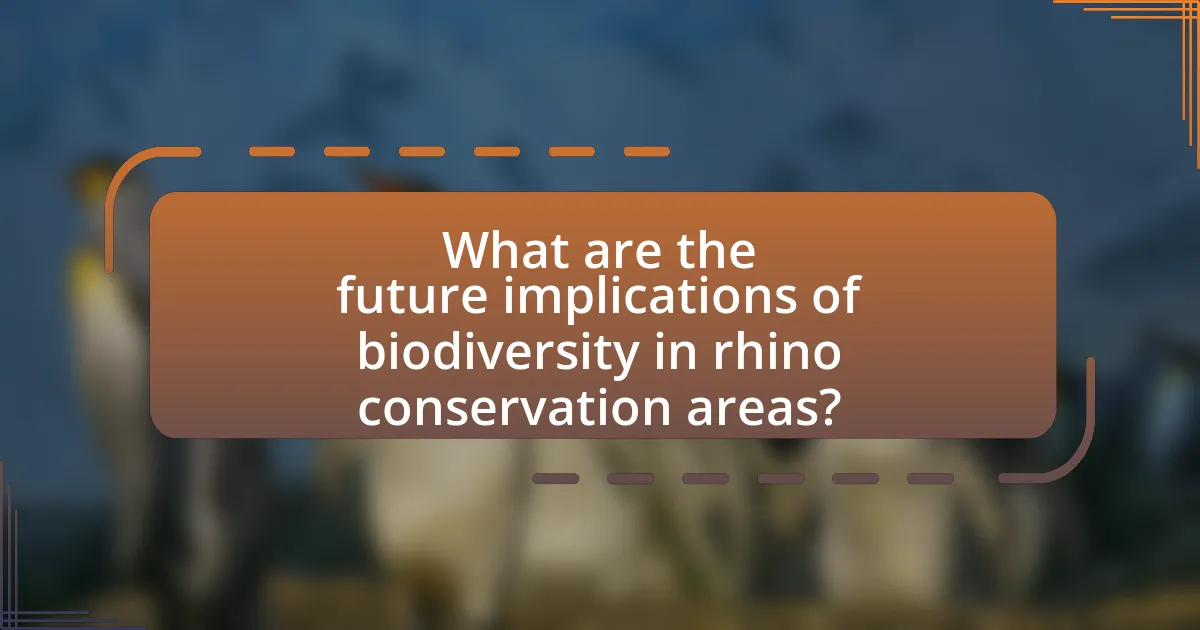 What are the future implications of biodiversity in rhino conservation areas?